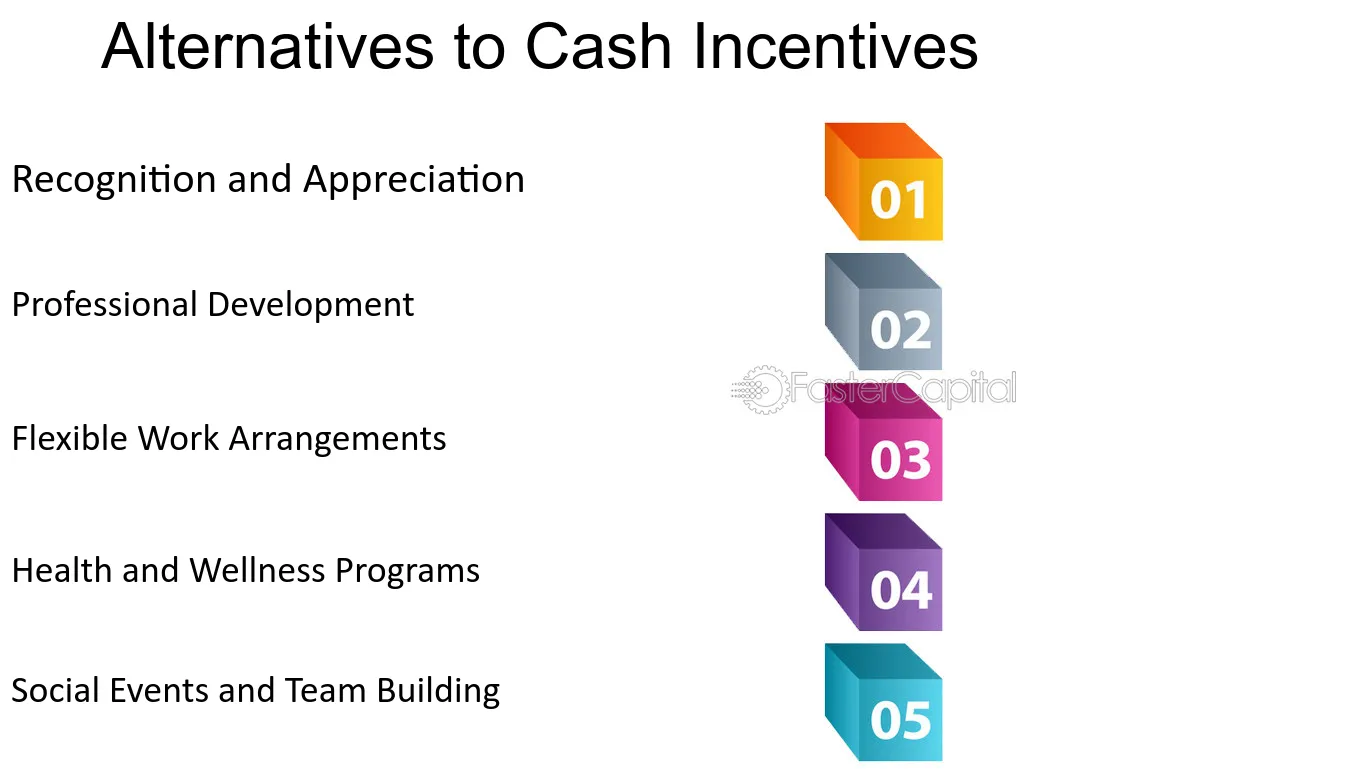 Alternatives to Cash Incentives

Recognition and Appreciation

01

Professional Development

02

FasterCapital

Flexible Work Arrangements

03

Health and Wellness Programs

04

Social Events and Team Building

05